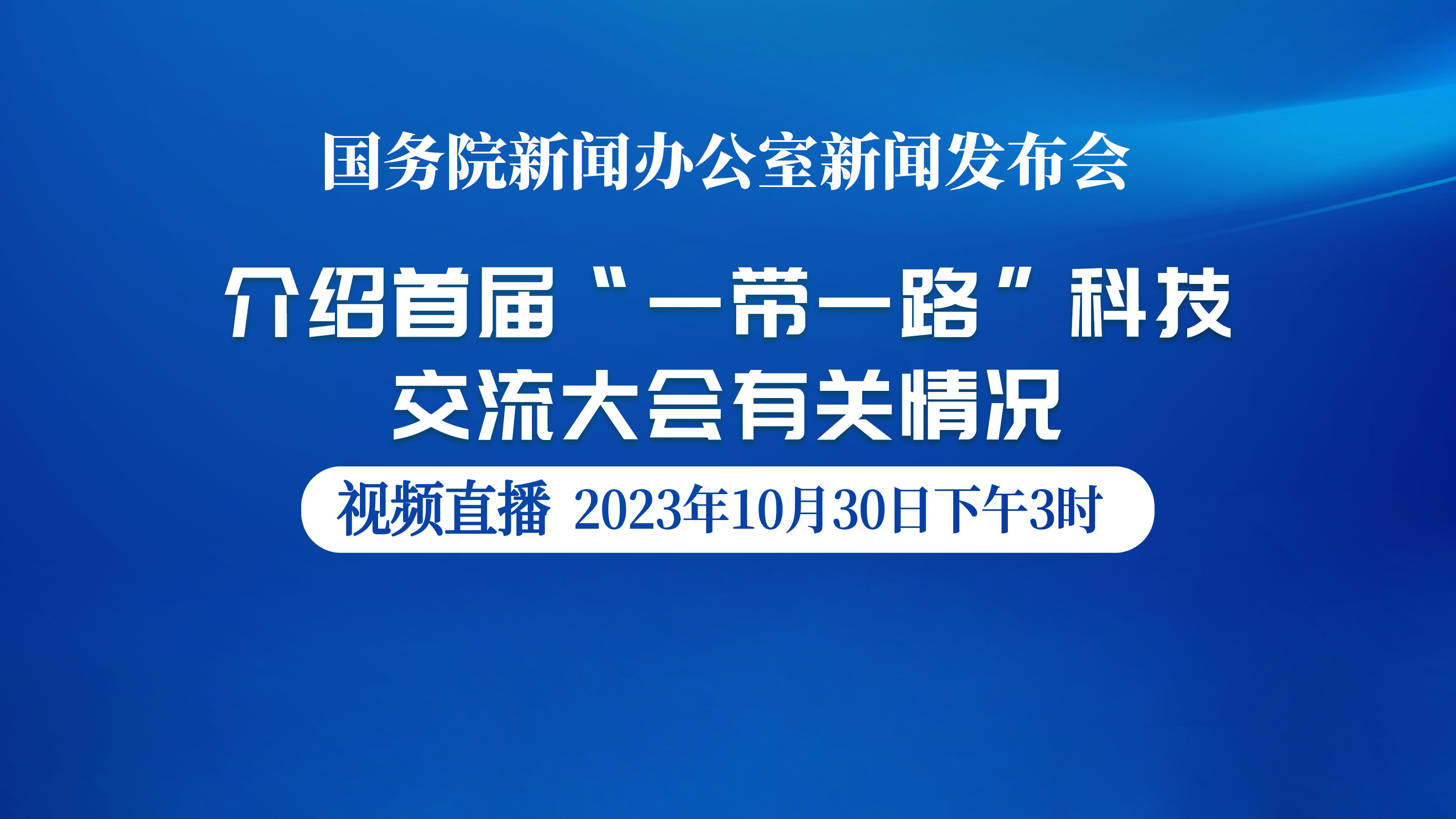 国务院新闻办公室新闻发布会

介绍首届“一带一路”科技交流大会有关情况

视频直播 2023年10月30日下午3时